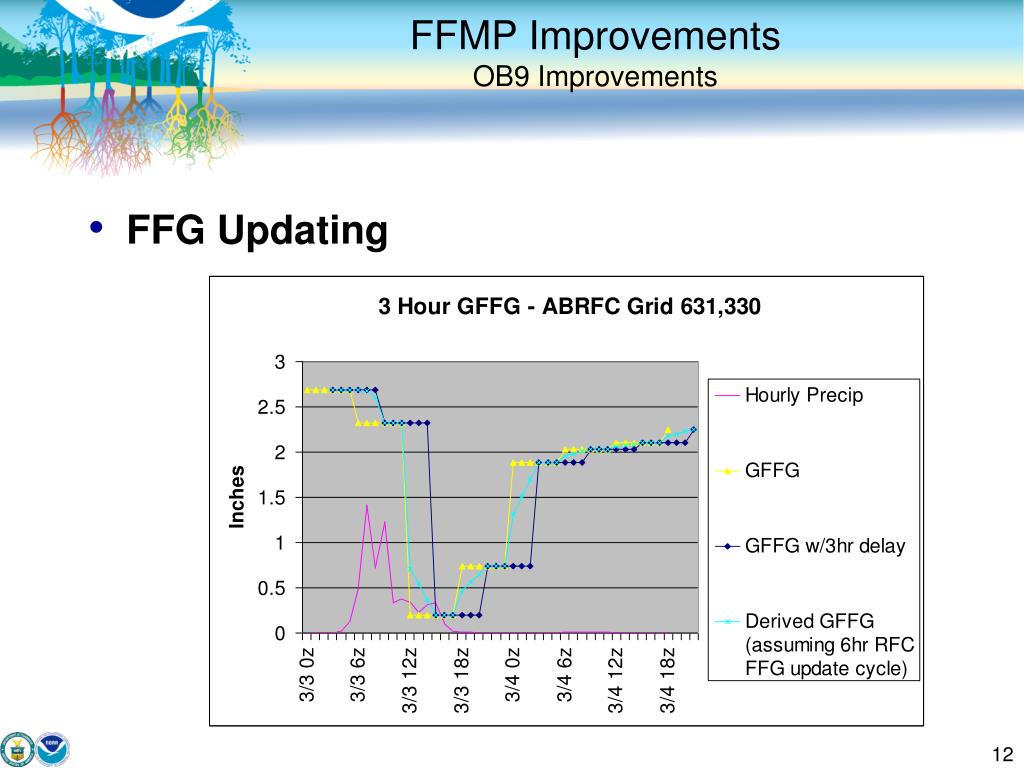 FFMP Improvements
OB9 Improvements

• FFG Updating

3 Hour GFFG - ABRFC Grid 631,330

Inches

3
2.5
2
1.5
1
0.5
0

3/3 0z
3/3 6z
3/3 12z
3/3 18z
3/4 0z
3/4 6z
3/4 12z
3/4 18z

Hourly Precip
GFFG
GFFG w/3hr delay
Derived GFFG (assuming 6hr RFC FFG update cycle)

12